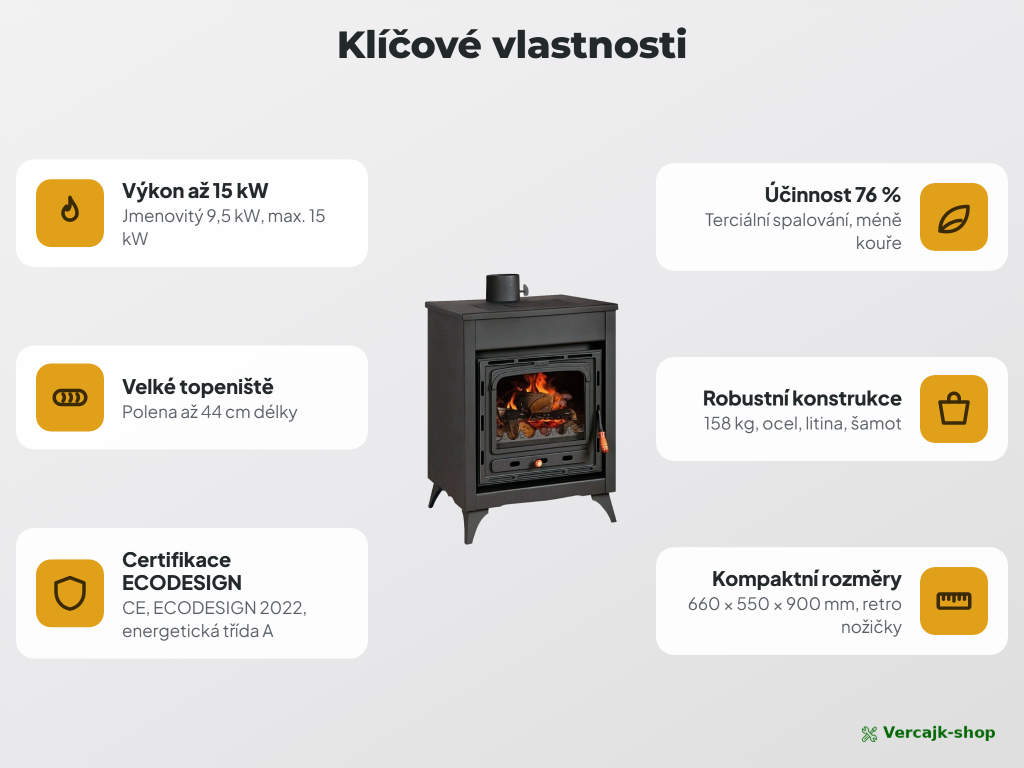 Klíčové vlastnosti

Výkon až 15 kW
Jmenovitý 9,5 kW, max. 15 kW

Velké topeniště
Polena až 44 cm délky

Certifikace ECODESIGN
CE, ECODESIGN 2022, energetická třída A

Účinnost 76 %
Terciální spalování, méně kouře

Robustní konstrukce
158 kg, ocel, litina, šamot

Kompaktní rozměry
660 × 550 × 900 mm, retro nožičky

Vercajk-shop